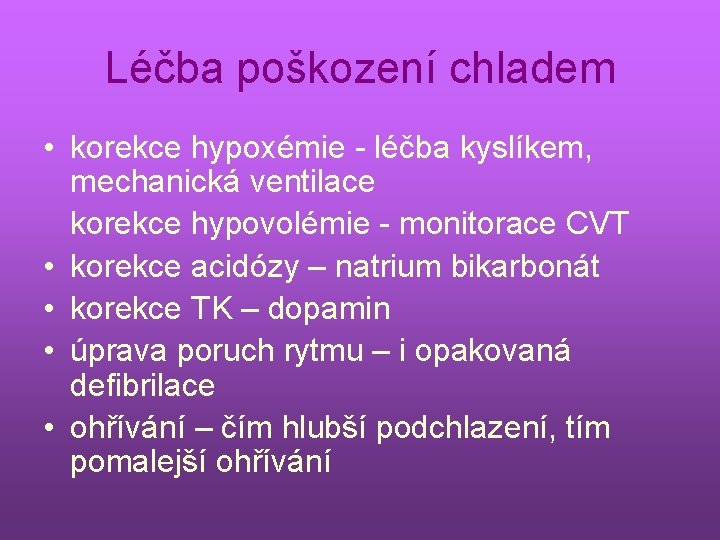 Léčba poškození chladem

• korekce hypoxémie - léčba kyslíkem, mechanická ventilace
korekce hypovolémie - monitorace CVT
• korekce acidózy – natrium bikarbonát
• korekce TK – dopamin
• úprava poruch rytmu – i opakovaná defibrilace
• ohřívání – čím hlubší podchlazení, tím pomalejší ohřívání